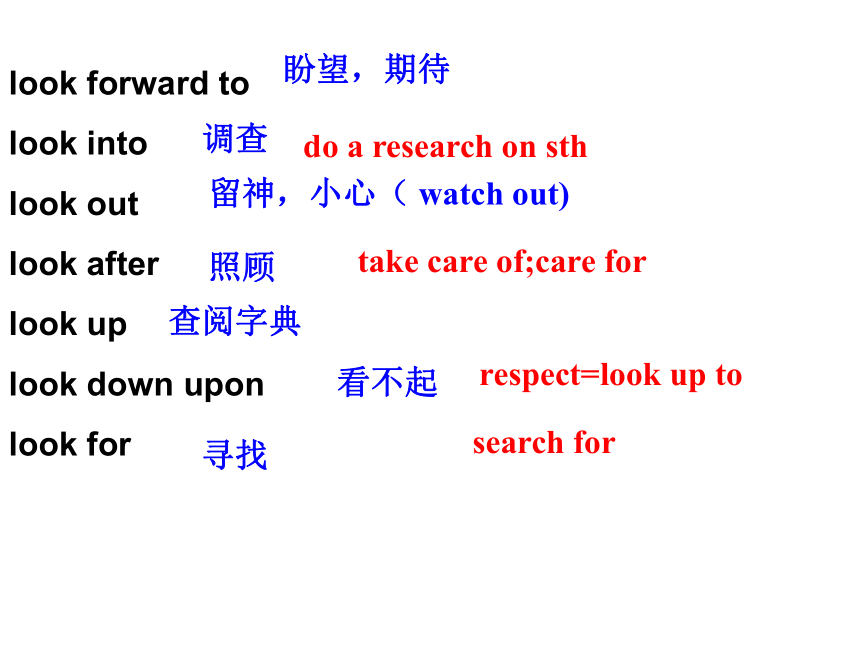 look forward to 盼望，期待

look into 调查 do a research on sth

look out 留神，小心（ watch out)

look after 照顾 take care of;care for

look up 查阅字典

look down upon 看不起 respect=look up to

look for 寻找 search for